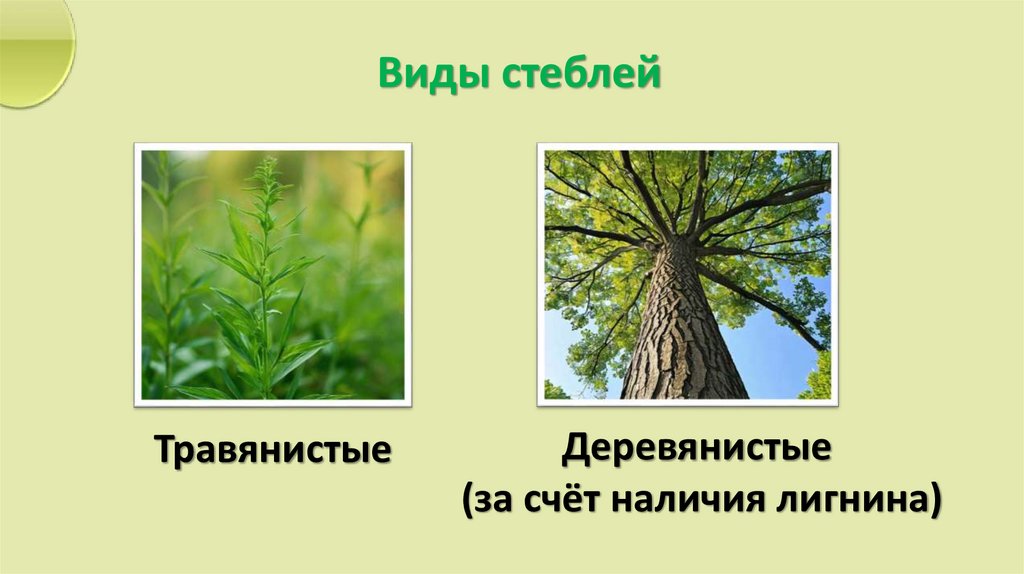 Виды стеблей

Травянистые

Деревянистые
(за счёт наличия лигнина)